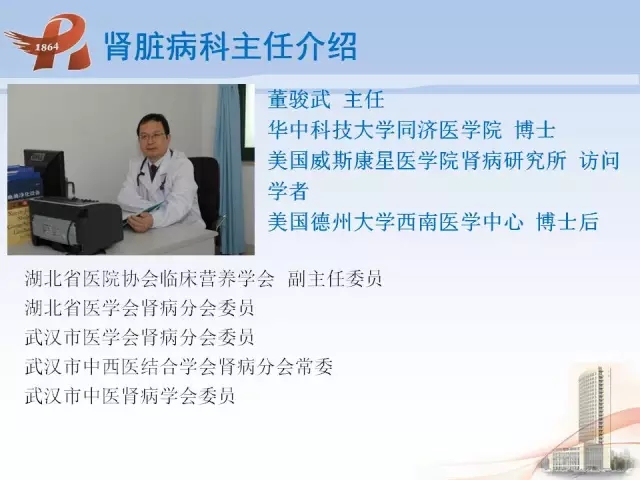 1864

肾脏病科主任介绍

董骏武 主任
华中科技大学同济医学院 博士
美国威斯康星医学院肾病研究所 访问学者
美国德州大学西南医学中心 博士后

湖北省医院协会临床营养学会 副主任委员
湖北省医学会肾病分会委员
武汉市医学会肾病分会委员
武汉市中西医结合学会肾病分会常委
武汉市中医肾病学会委员